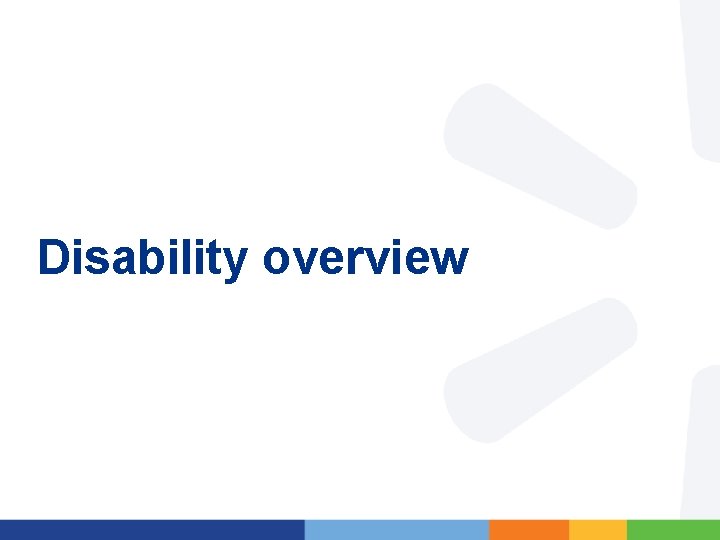 Disability overview